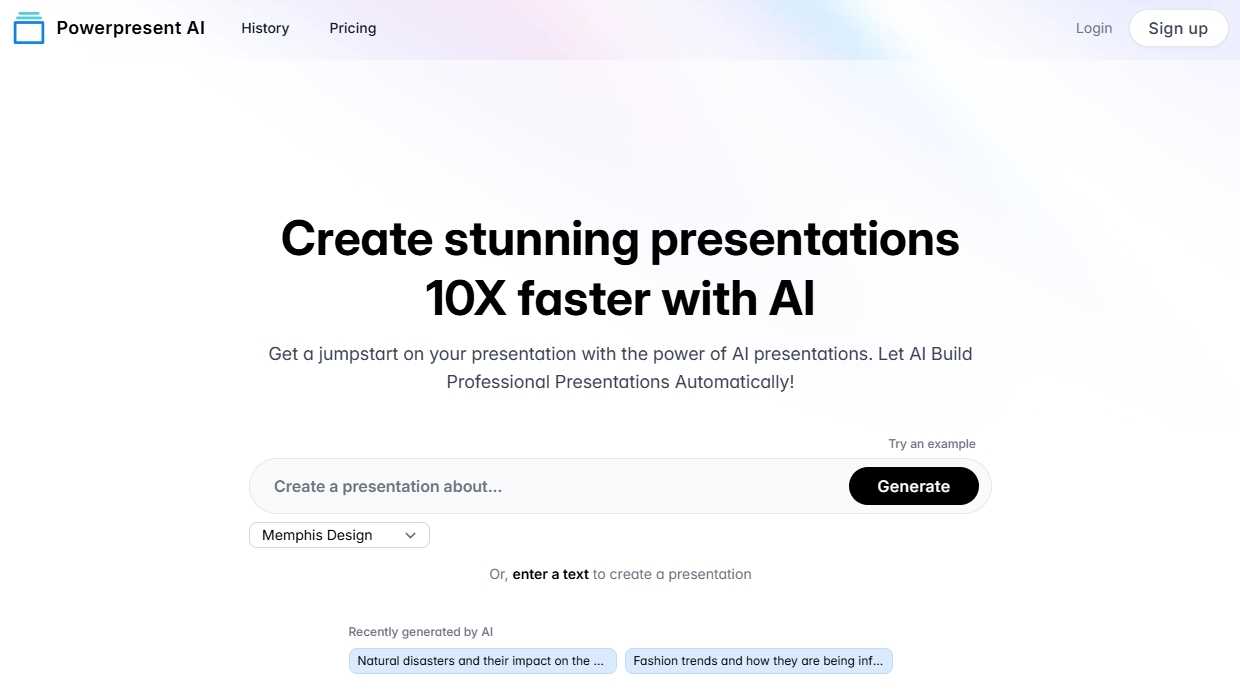 Powerpresent AI History Pricing Login Sign up

Create stunning presentations 10X faster with AI

Get a jumpstart on your presentation with the power of AI presentations. Let AI Build Professional Presentations Automatically!

Try an example

Create a presentation about... Generate

Memphis Design

Or, enter a text to create a presentation

Recently generated by AI

Natural disasters and their impact on the ...

Fashion trends and how they are being inf...